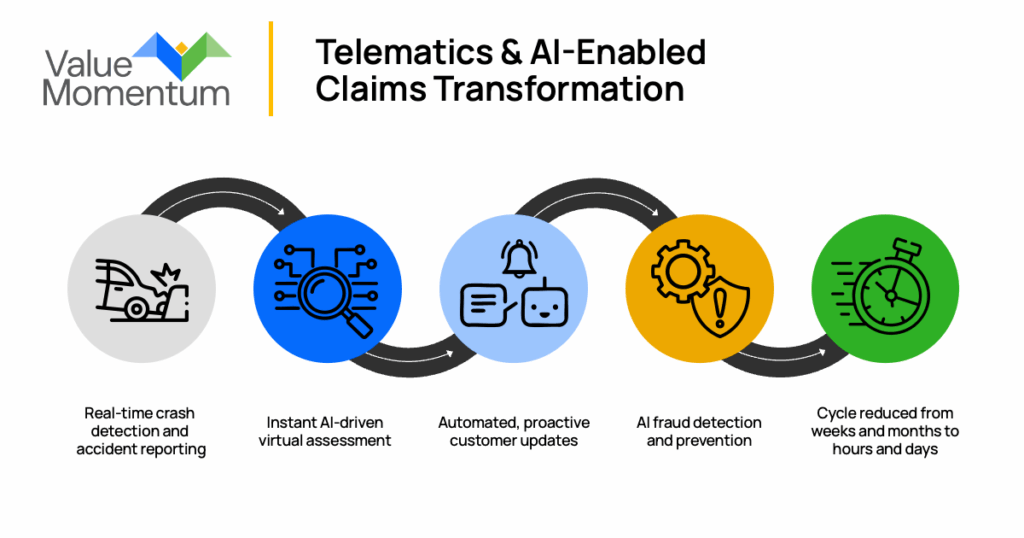 Value Momentum

Telematics & AI-Enabled Claims Transformation

Real-time crash detection and accident reporting

Instant AI-driven virtual assessment

Automated, proactive customer updates

AI fraud detection and prevention

Cycle reduced from weeks and months to hours and days